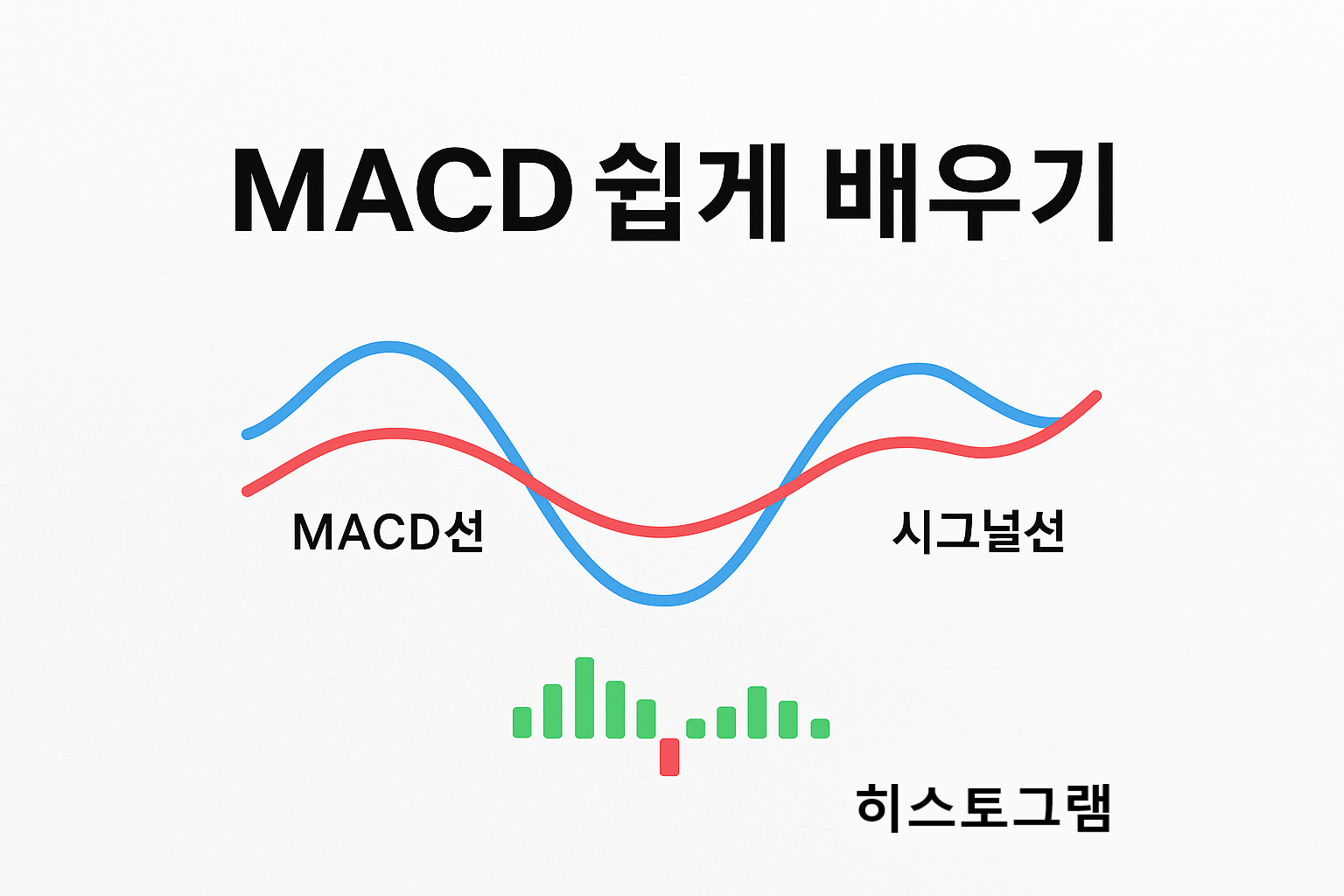 MACD 쉽게 배우기

MACD선

시그널선

히스토그램